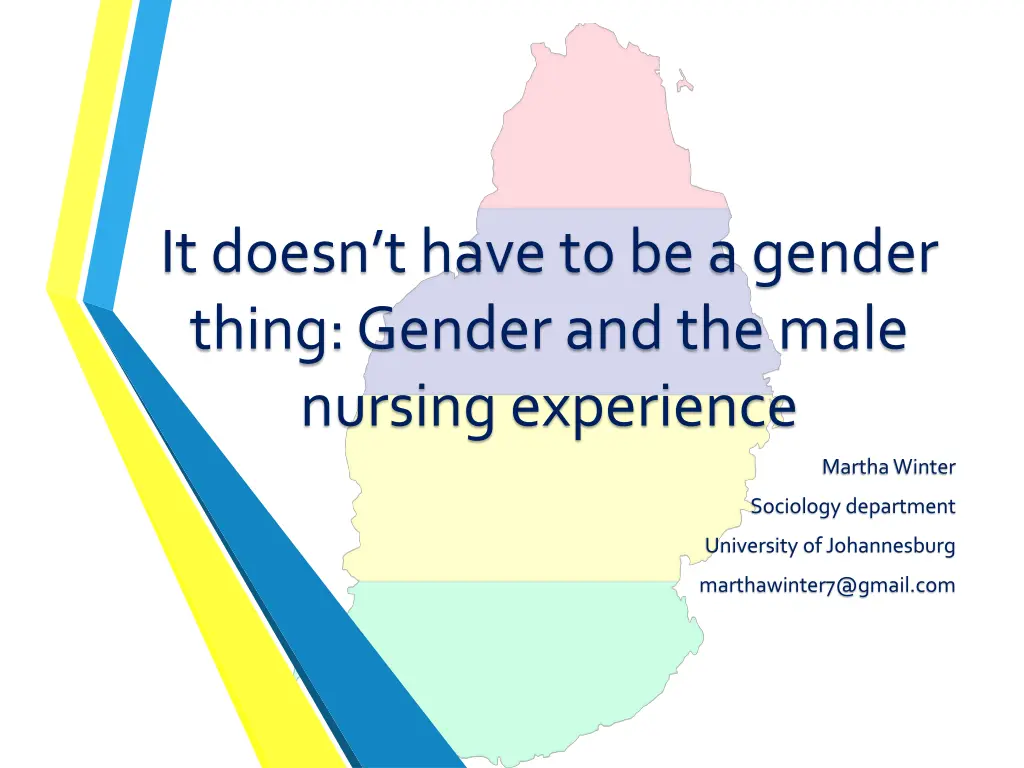 It doesn't have to be a gender thing: Gender and the male nursing experience

Martha Winter

Sociology department

University of Johannesburg

marthawinter7@gmail.com